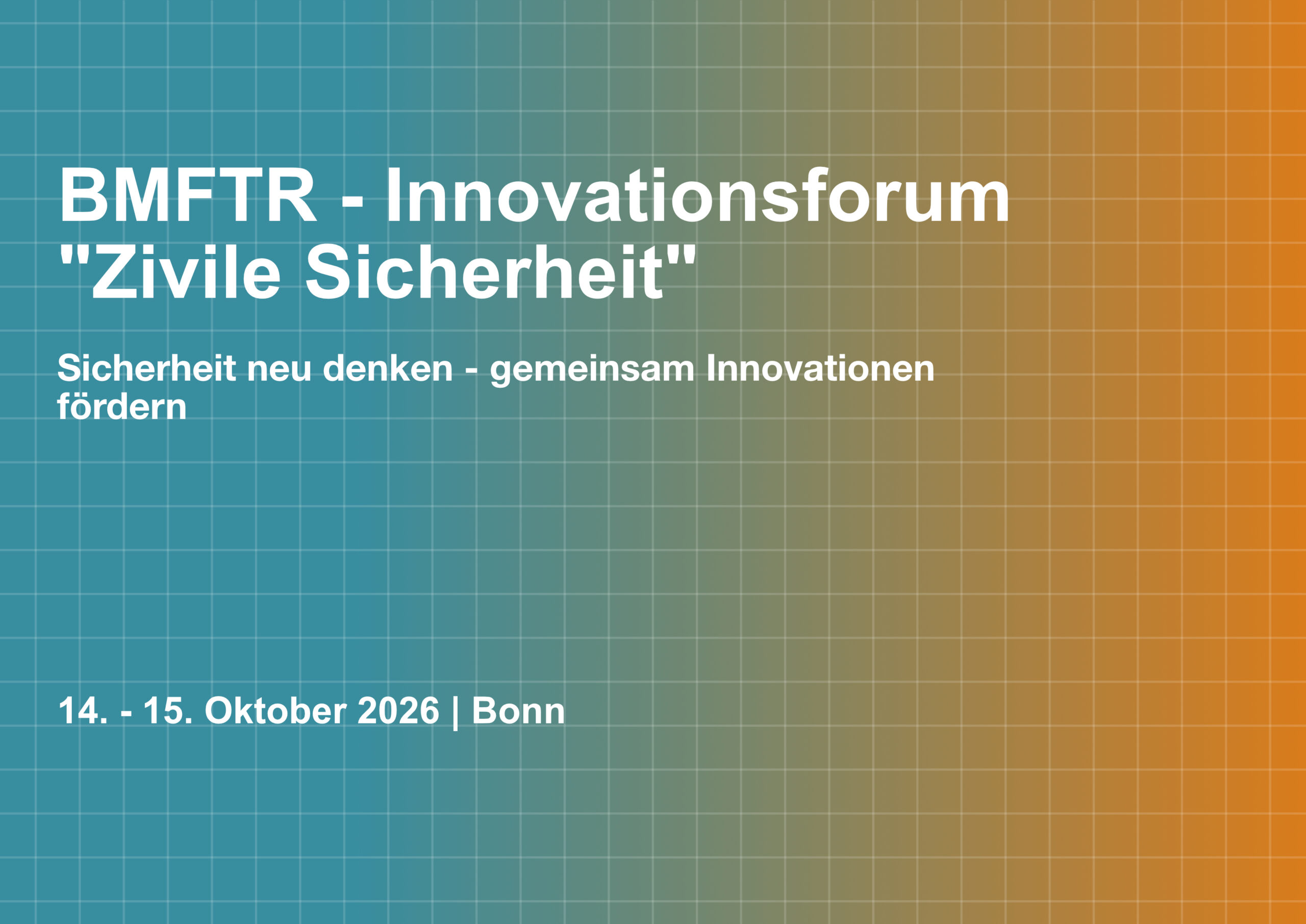 BMFTR - Innovationsforum "Zivile Sicherheit"

Sicherheit neu denken - gemeinsam Innovationen fördern

14. - 15. Oktober 2026 | Bonn